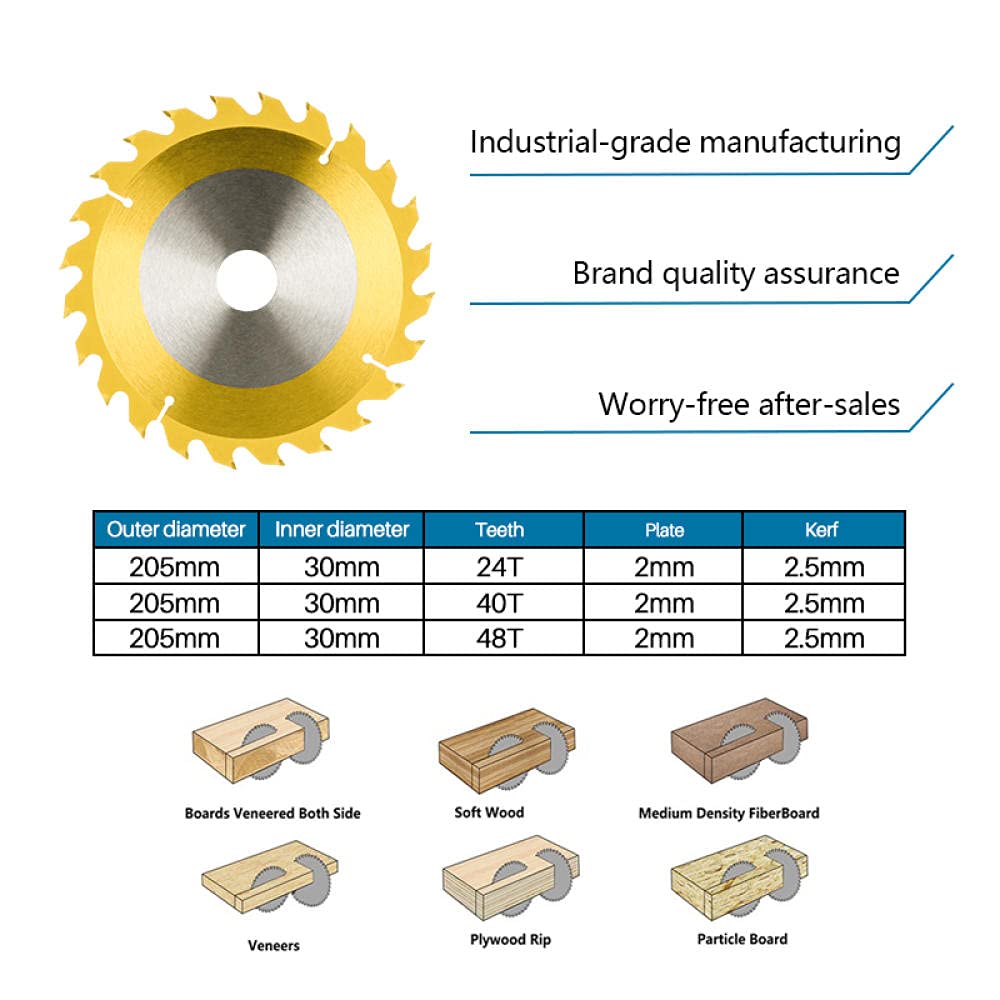 Industrial-grade manufacturing

Brand quality assurance

Worry-free after-sales

| Outer diameter | Inner diameter | Teeth | Plate | Kerf |
|---|---|---|---|---|
| 205mm | 30mm | 24T | 2mm | 2.5mm |
| 205mm | 30mm | 40T | 2mm | 2.5mm |
| 205mm | 30mm | 48T | 2mm | 2.5mm |

Boards Veneered Both Side

Soft Wood

Medium Density FiberBoard

Veneers

Plywood Rip

Particle Board